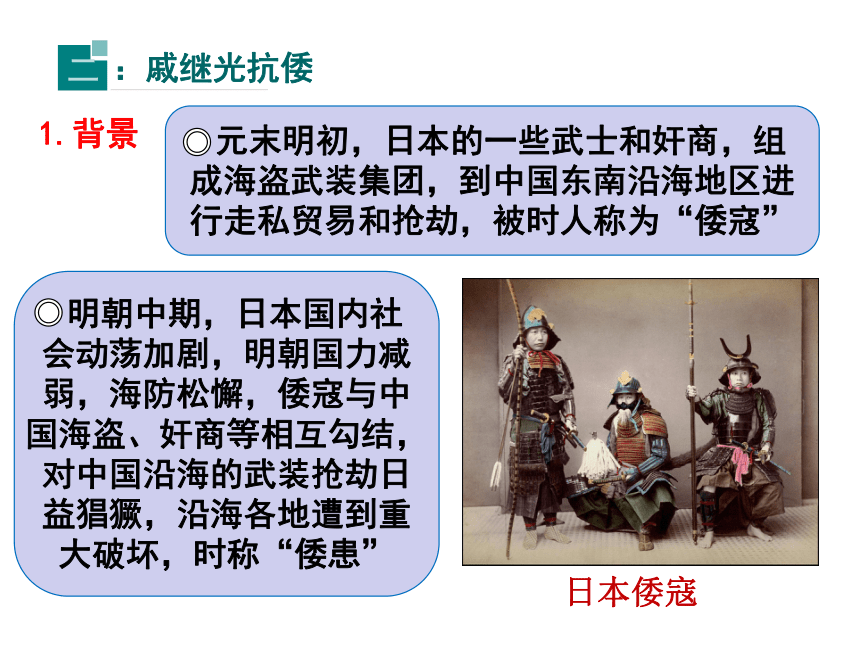 二：戚继光抗倭

1. 背景

◎元末明初，日本的一些武士和奸商，组成海盗武装集团，到中国东南沿海地区进行走私贸易和抢劫，被时人称为“倭寇”

◎明朝中期，日本国内社会动荡加剧，明朝国力减弱，海防松懈，倭寇与中国海盗、奸商等相互勾结，对中国沿海的武装抢劫日益猖獗，沿海各地遭到重大破坏，时称“倭患”

日本倭寇